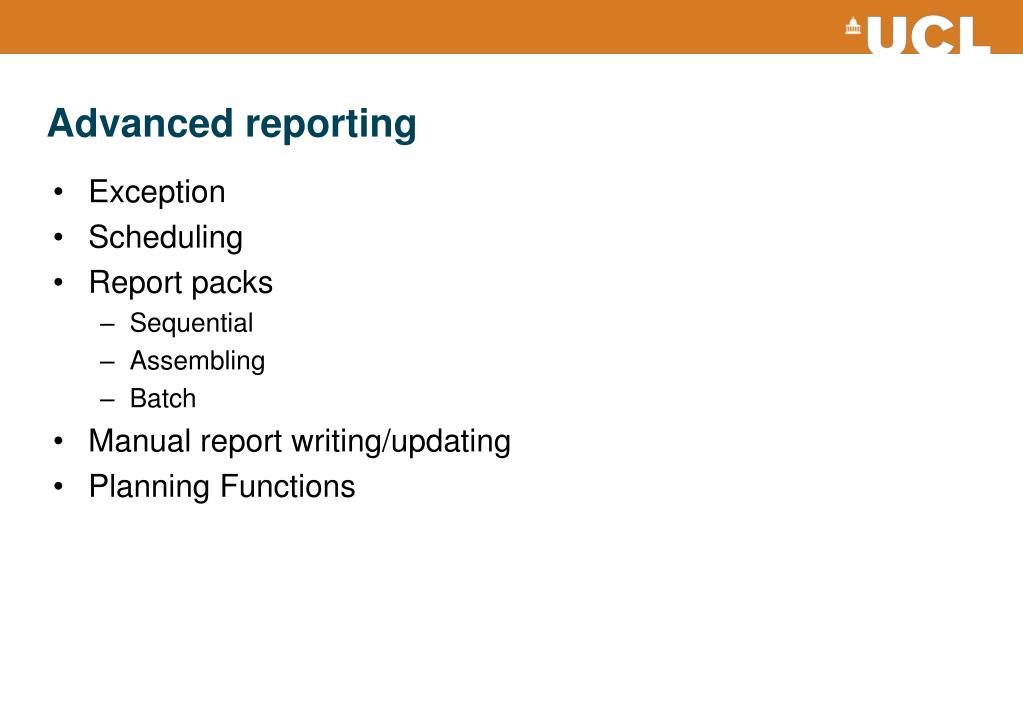 UCL

Advanced reporting

• Exception
• Scheduling
• Report packs
– Sequential
– Assembling
– Batch
• Manual report writing/updating
• Planning Functions